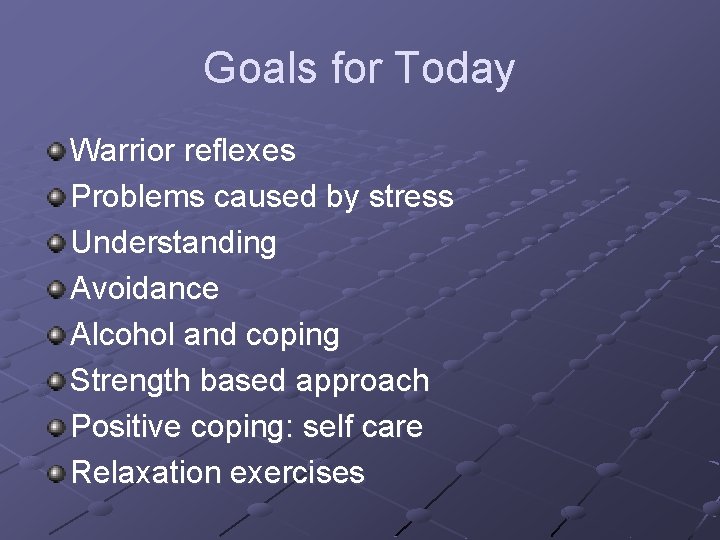 Goals for Today

- Warrior reflexes
- Problems caused by stress
- Understanding
- Avoidance
- Alcohol and coping
- Strength based approach
- Positive coping: self care
- Relaxation exercises